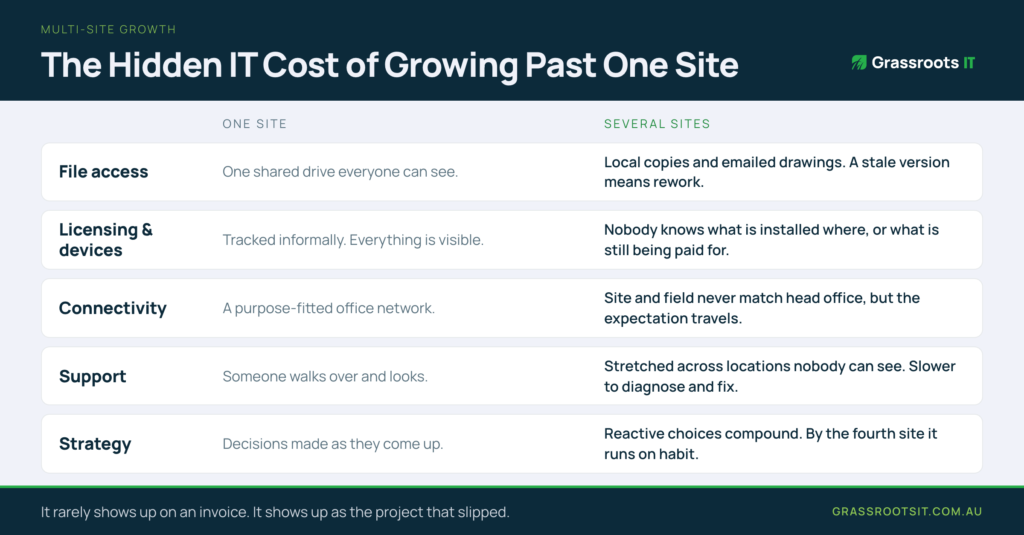 MULTI-SITE GROWTH

The Hidden IT Cost of Growing Past One Site

Grassroots IT

| | ONE SITE | SEVERAL SITES |
|---|---|---|
| File access | One shared drive everyone can see. | Local copies and emailed drawings. A stale version means rework. |
| Licensing & devices | Tracked informally. Everything is visible. | Nobody knows what is installed where, or what is still being paid for. |
| Connectivity | A purpose-fitted office network. | Site and field never match head office, but the expectation travels. |
| Support | Someone walks over and looks. | Stretched across locations nobody can see. Slower to diagnose and fix. |
| Strategy | Decisions made as they come up. | Reactive choices compound. By the fourth site it runs on habit. |

It rarely shows up on an invoice. It shows up as the project that slipped.

GRASSROOTSIT.COM.AU